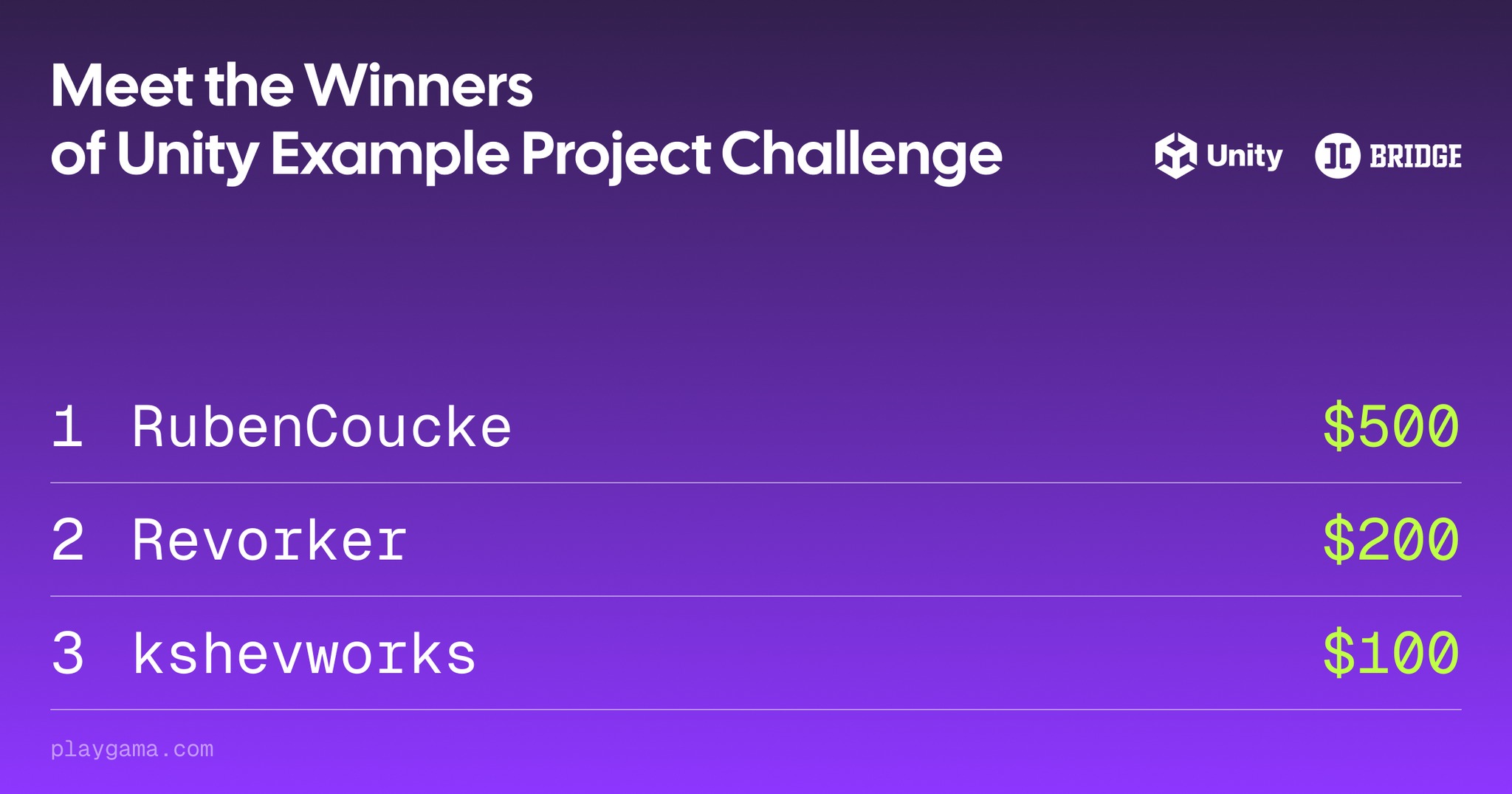 Meet the Winners
of Unity Example Project Challenge

Unity

BRIDGE

1 RubenCoucke $500

2 Revorker $200

3 kshevworks $100

playgama.com